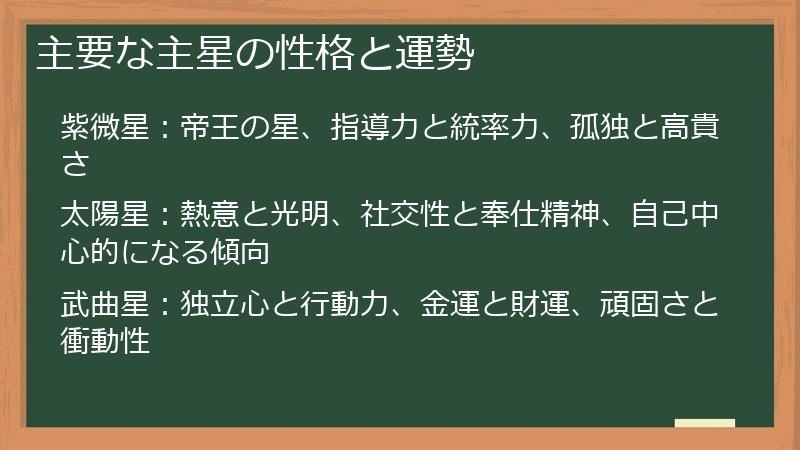 主要な主星の性格と運勢

紫微星：帝王の星、指導力と統率力、孤独と高貴さ

太陽星：熱意と光明、社交性と奉仕精神、自己中心的になる傾向

武曲星：独立心と行動力、金運と財運、頑固さと衝動性